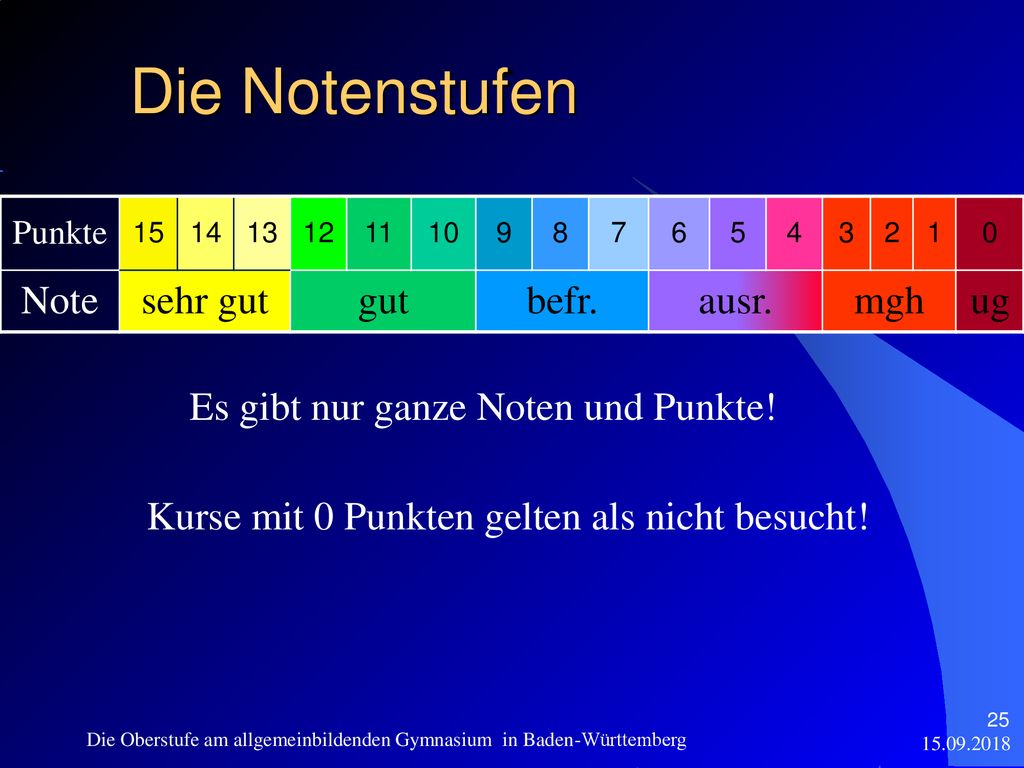 Die Notenstufen

| Punkte | 15 | 14 | 13 | 12 | 11 | 10 | 9 | 8 | 7 | 6 | 5 | 4 | 3 | 2 | 1 | 0 |
|---|---|---|---|---|---|---|---|---|---|---|---|---|---|---|---|---|
| Note | sehr gut | | | gut | | | befr. | | | ausr. | | | mgh | | | ug |

Es gibt nur ganze Noten und Punkte!

Kurse mit 0 Punkten gelten als nicht besucht!

Die Oberstufe am allgemeinbildenden Gymnasium in Baden-Württemberg

25
15.09.2018